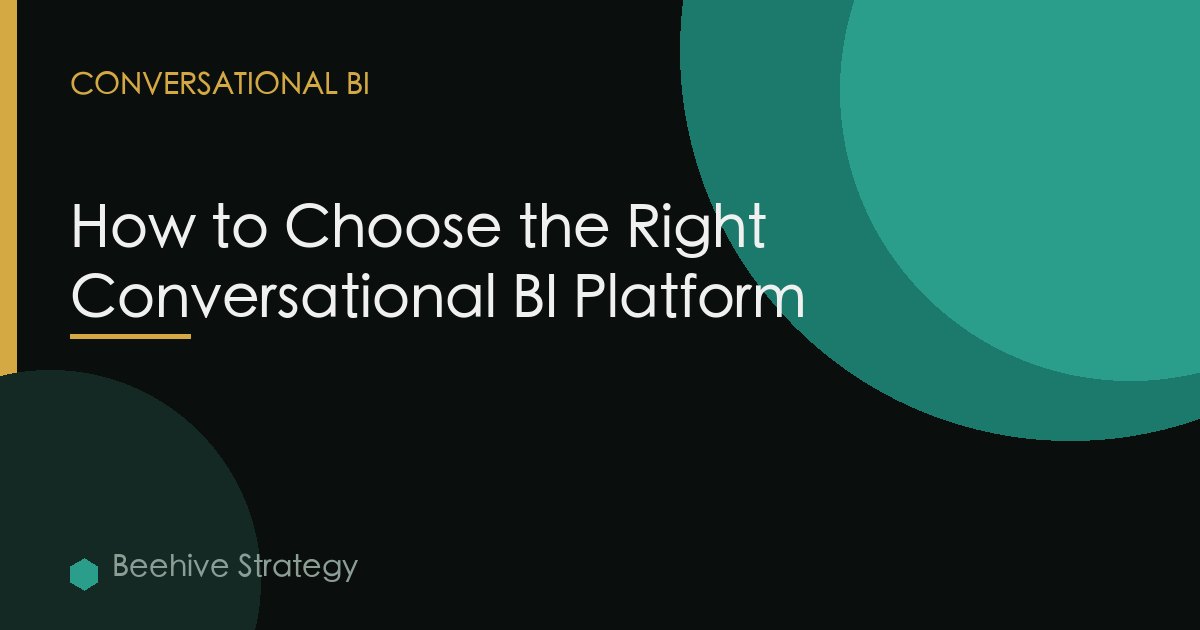 CONVERSATIONAL BI

How to Choose the Right Conversational BI Platform

Beehive Strategy